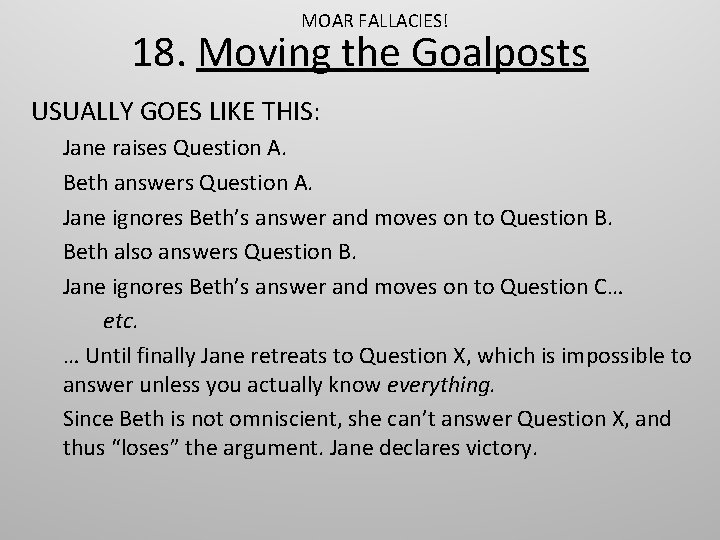 MOAR FALLACIES!

18. Moving the Goalposts

USUALLY GOES LIKE THIS:

Jane raises Question A.

Beth answers Question A.

Jane ignores Beth's answer and moves on to Question B.

Beth also answers Question B.

Jane ignores Beth's answer and moves on to Question C…

etc.

… Until finally Jane retreats to Question X, which is impossible to answer unless you actually know everything.

Since Beth is not omniscient, she can't answer Question X, and thus "loses" the argument. Jane declares victory.